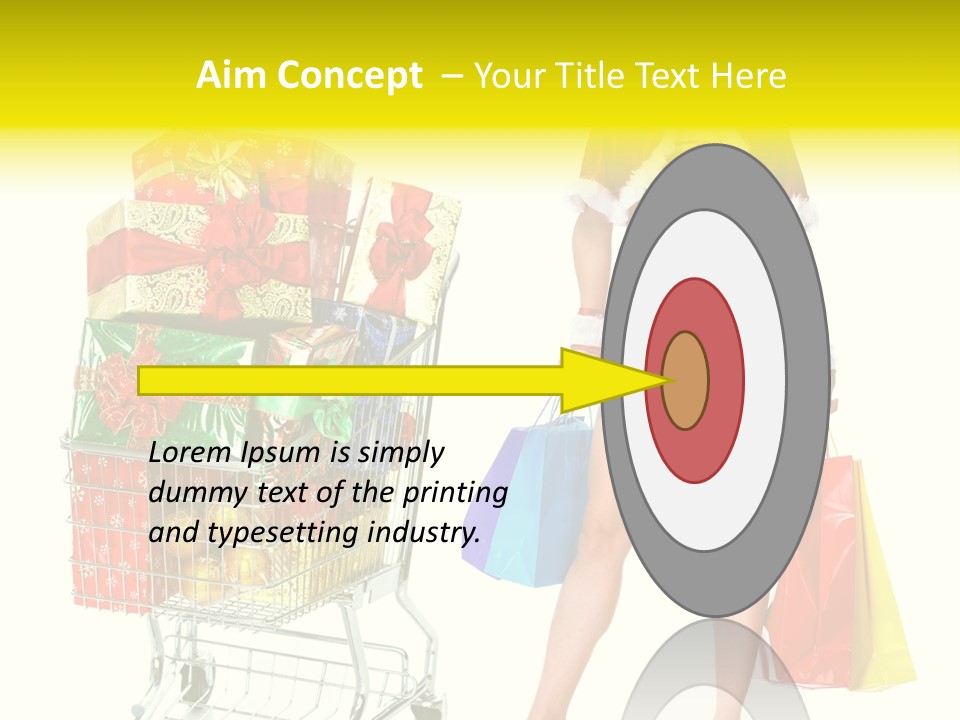 Aim Concept – Your Title Text Here

Lorem Ipsum is simply dummy text of the printing and typesetting industry.